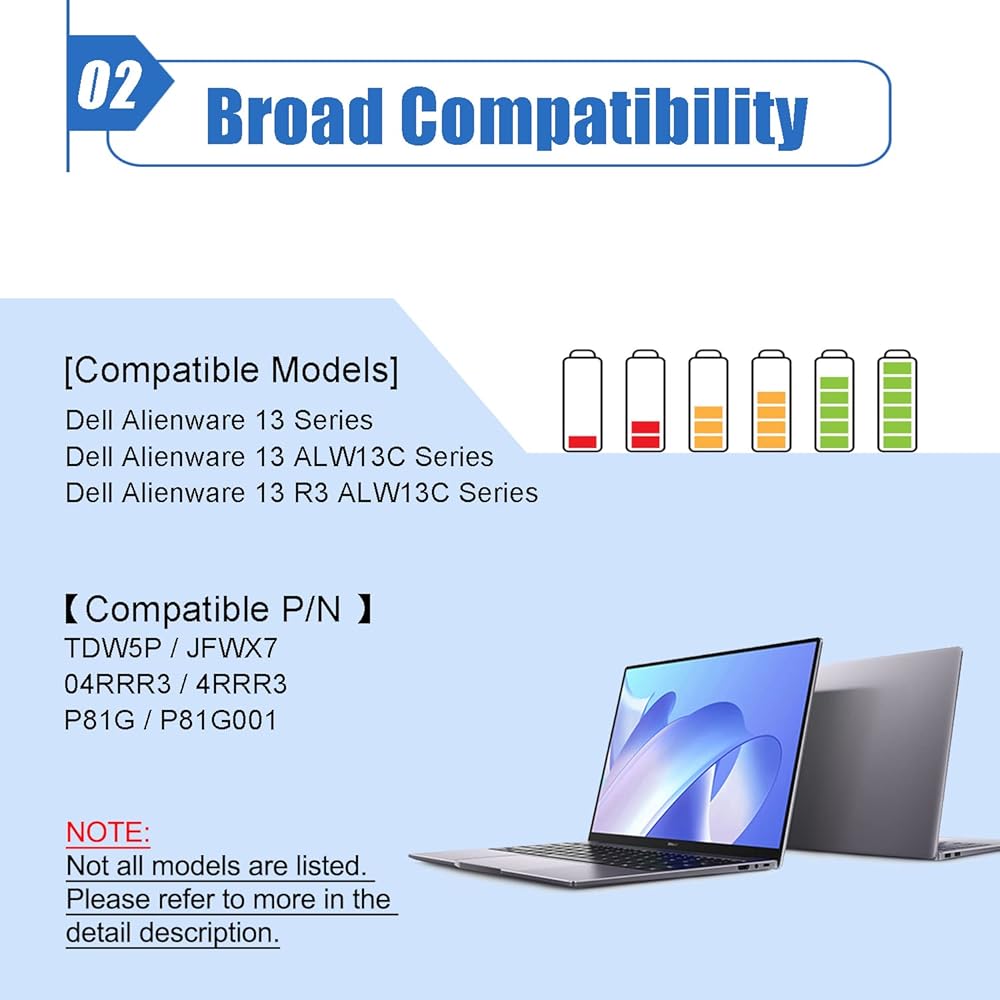 02 Broad Compatibility

[Compatible Models]
Dell Alienware 13 Series
Dell Alienware 13 ALW13C Series
Dell Alienware 13 R3 ALW13C Series

【Compatible P/N 】
TDW5P / JFWX7
04RRR3 / 4RRR3
P81G / P81G001

NOTE:
Not all models are listed.
Please refer to more in the detail description.